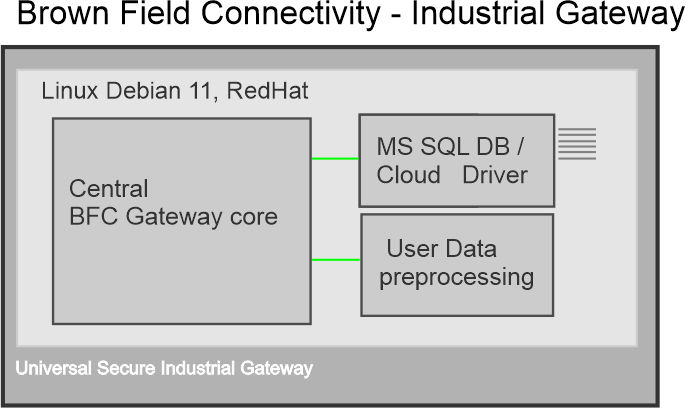 Brown Field Connectivity - Industrial Gateway

Linux Debian 11, RedHat

Central
BFC Gateway core

MS SQL DB /
Cloud Driver

User Data
preprocessing

Universal Secure Industrial Gateway